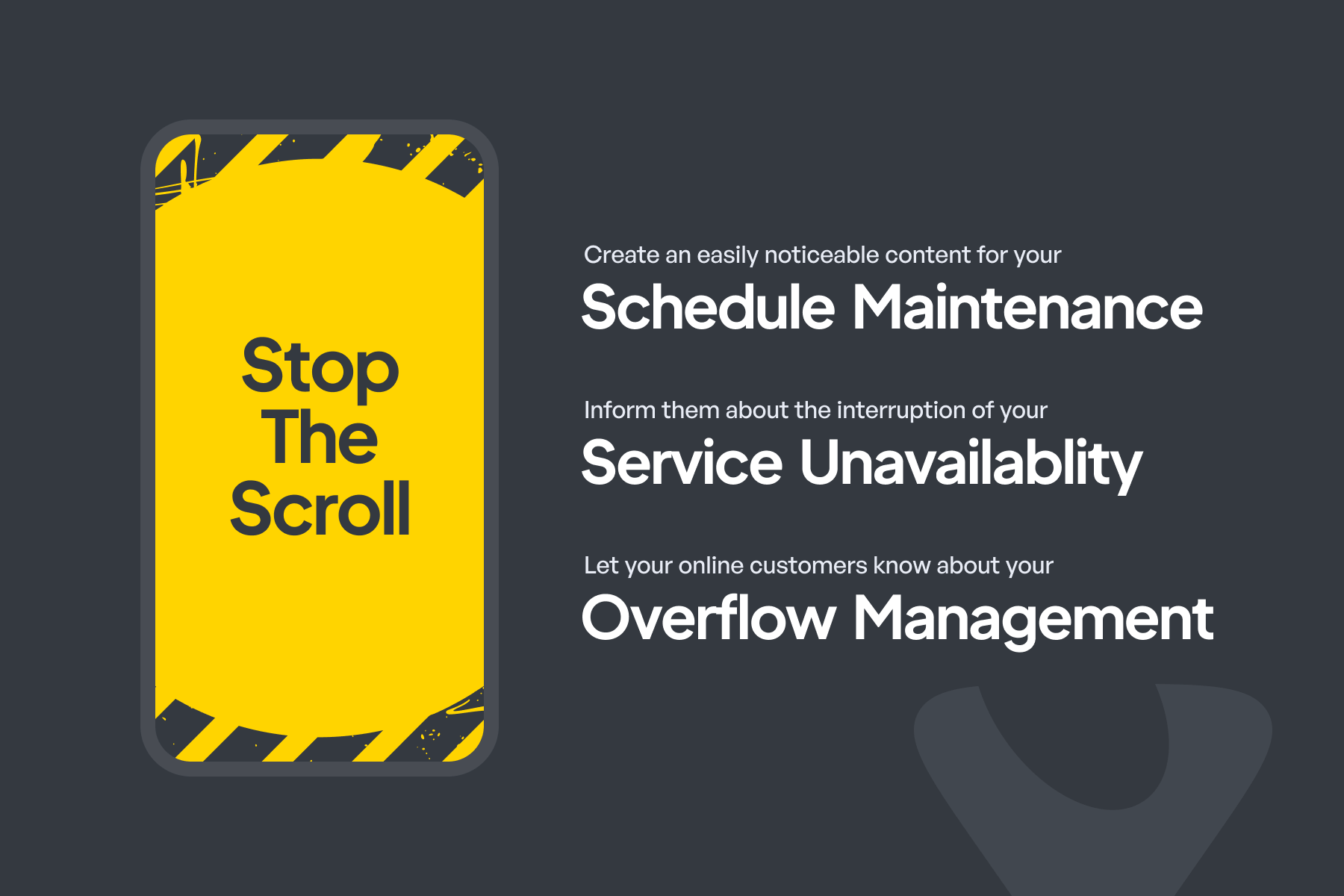 Stop The Scroll

Create an easily noticeable content for your

Schedule Maintenance

Inform them about the interruption of your

Service Unavailablity

Let your online customers know about your

Overflow Management